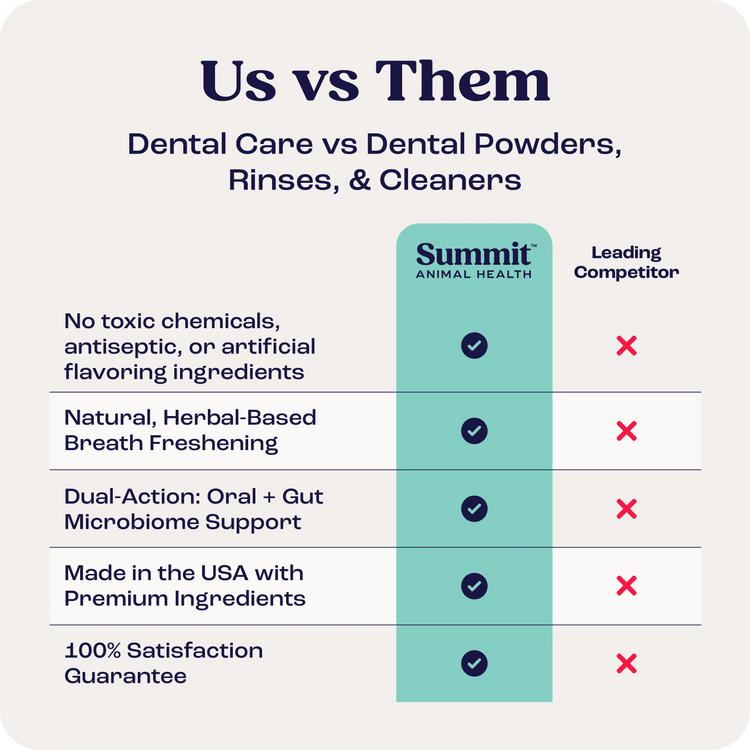 Us vs Them

Dental Care vs Dental Powders, Rinses, & Cleaners

| | Summit™ ANIMAL HEALTH | Leading Competitor |
|---|---|---|
| No toxic chemicals, antiseptic, or artificial flavoring ingredients | ✓ | ✗ |
| Natural, Herbal-Based Breath Freshening | ✓ | ✗ |
| Dual-Action: Oral + Gut Microbiome Support | ✓ | ✗ |
| Made in the USA with Premium Ingredients | ✓ | ✗ |
| 100% Satisfaction Guarantee | ✓ | ✗ |